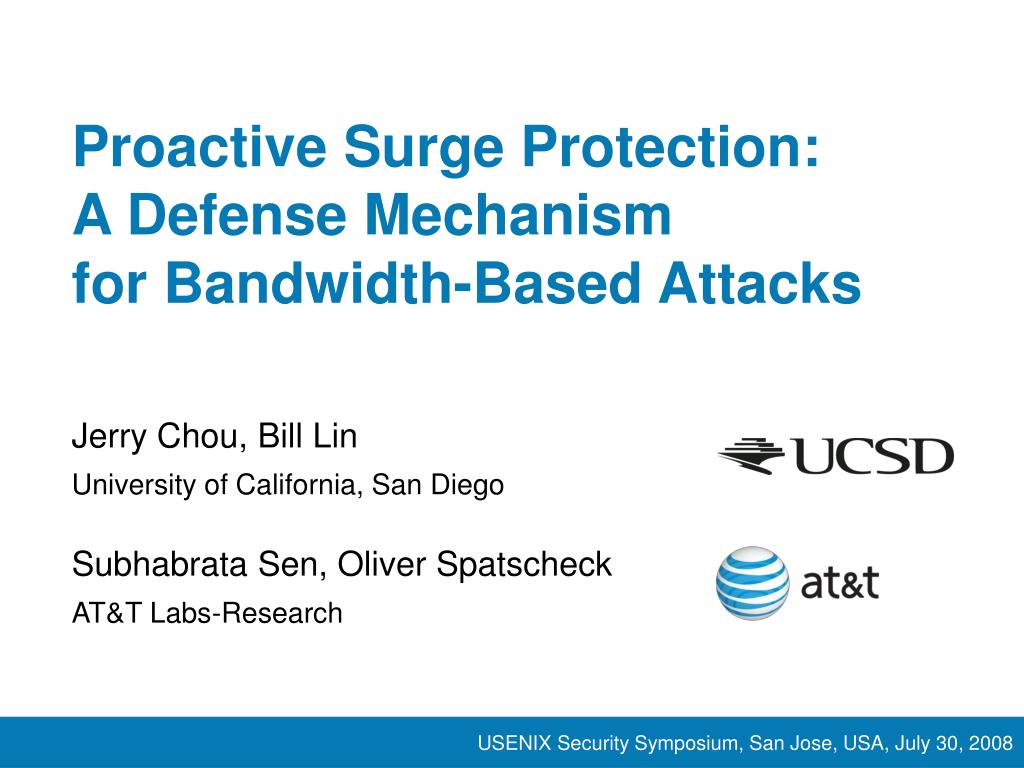 Proactive Surge Protection:
A Defense Mechanism
for Bandwidth-Based Attacks

Jerry Chou, Bill Lin
University of California, San Diego

UCSD

Subhabrata Sen, Oliver Spatscheck
AT&T Labs-Research

at&t

USENIX Security Symposium, San Jose, USA, July 30, 2008